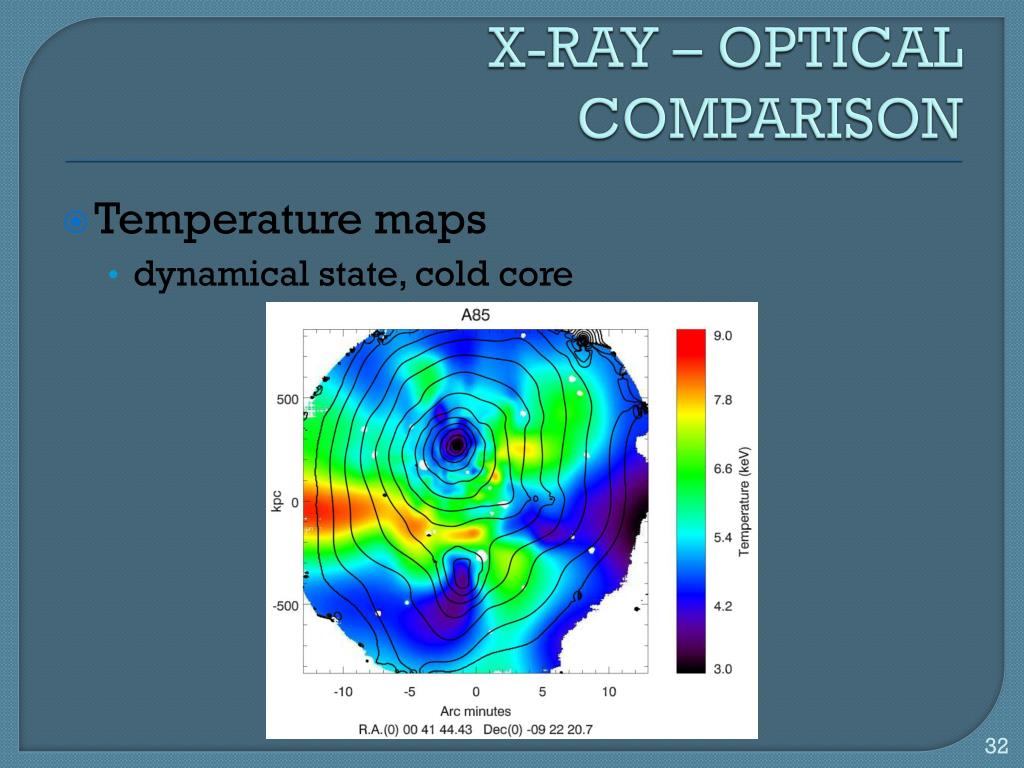 X-RAY – OPTICAL COMPARISON

Temperature maps

• dynamical state, cold core

A85

500
0
-500
kpc

-10
-5
0
5
10
Arc minutes
R.A.(0) 00 41 44.43 Dec(0) -09 22 20.7

9.0
7.8
6.6
5.4
4.2
3.0
Temperature (keV)

32